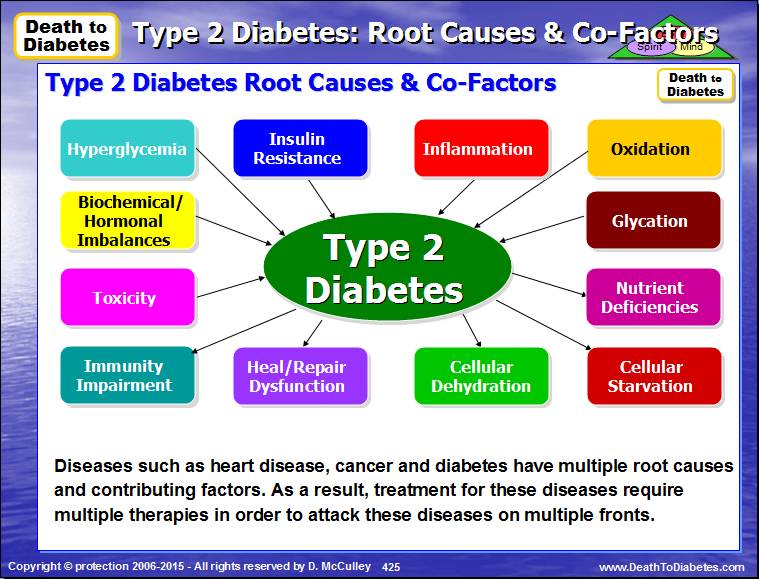 Death to Diabetes

Type 2 Diabetes: Root Causes & Co-Factors

Spirit Mind

Type 2 Diabetes Root Causes & Co-Factors

Death to Diabetes

Hyperglycemia

Insulin Resistance

Inflammation

Oxidation

Biochemical/ Hormonal Imbalances

Glycation

Type 2 Diabetes

Toxicity

Nutrient Deficiencies

Immunity Impairment

Heal/Repair Dysfunction

Cellular Dehydration

Cellular Starvation

Diseases such as heart disease, cancer and diabetes have multiple root causes and contributing factors. As a result, treatment for these diseases require multiple therapies in order to attack these diseases on multiple fronts.

Copyright © protection 2006-2015 - All rights reserved by D. McCulley 425

www.DeathToDiabetes.com